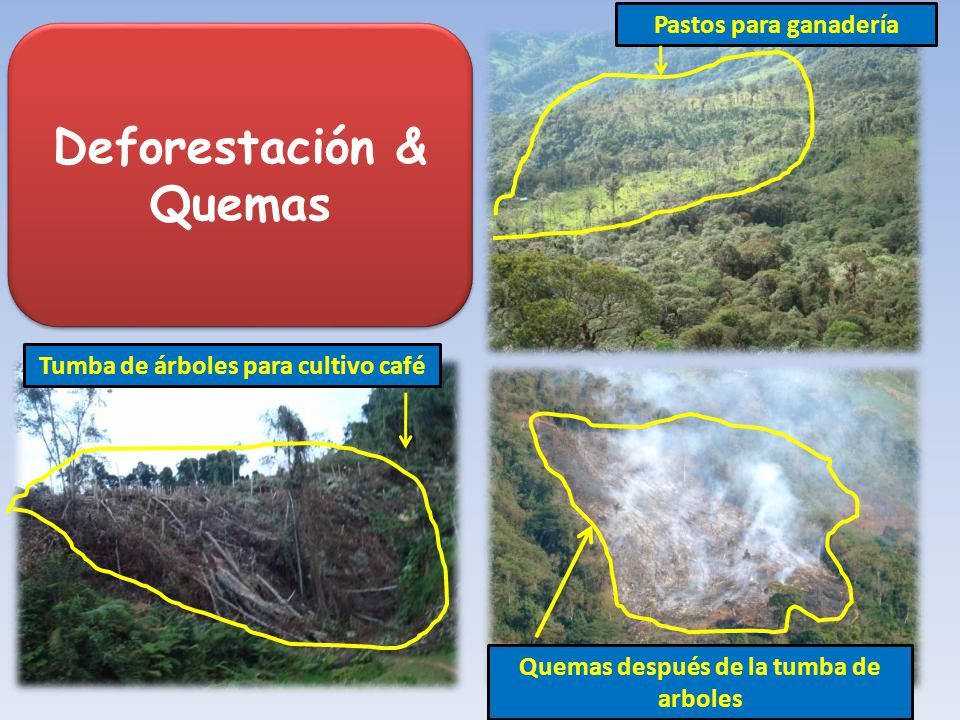 Deforestación & Quemas

Pastos para ganadería

Tumba de árboles para cultivo café

Quemas después de la tumba de arboles